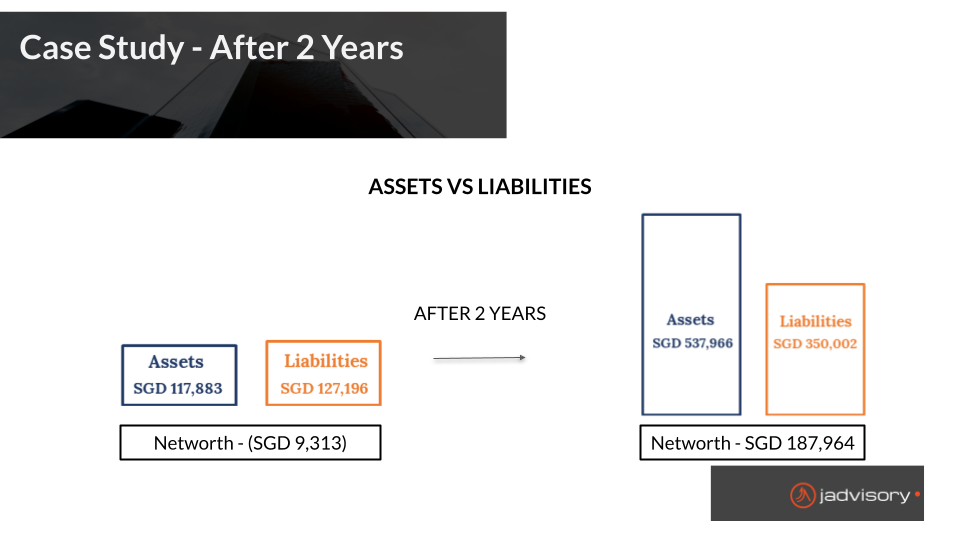 Case Study - After 2 Years

ASSETS VS LIABILITIES

Assets
SGD 117,883

Liabilities
SGD 127,196

Networth - (SGD 9,313)

AFTER 2 YEARS

Assets
SGD 537,966

Liabilities
SGD 350,002

Networth - SGD 187,964

jadvisory